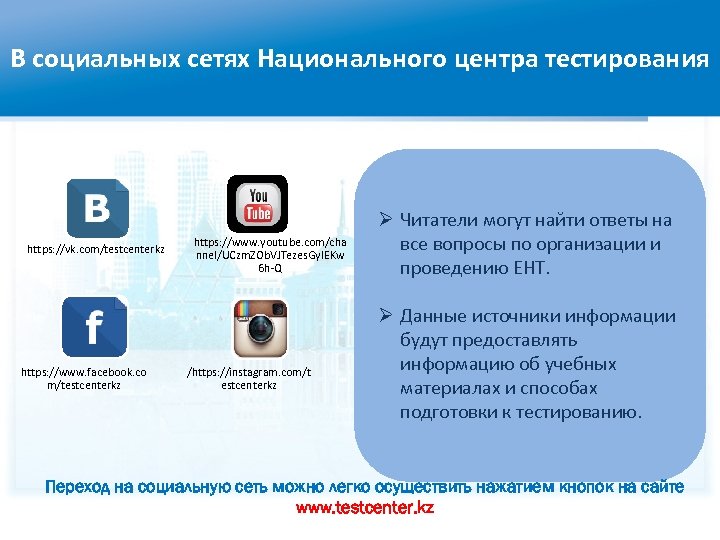 В социальных сетях Национального центра тестирования

B

https://vk.com/testcenterkz

You Tube

https://www.youtube.com/channel/UCzmZObVJTezesGyIEKw6h-Q

f

https://www.facebook.com/testcenterkz

/https://instagram.com/testcenterkz

➢ Читатели могут найти ответы на все вопросы по организации и проведению ЕНТ.

➢ Данные источники информации будут предоставлять информацию об учебных материалах и способах подготовки к тестированию.

Переход на социальную сеть можно легко осуществить нажатием кнопок на сайте www.testcenter.kz